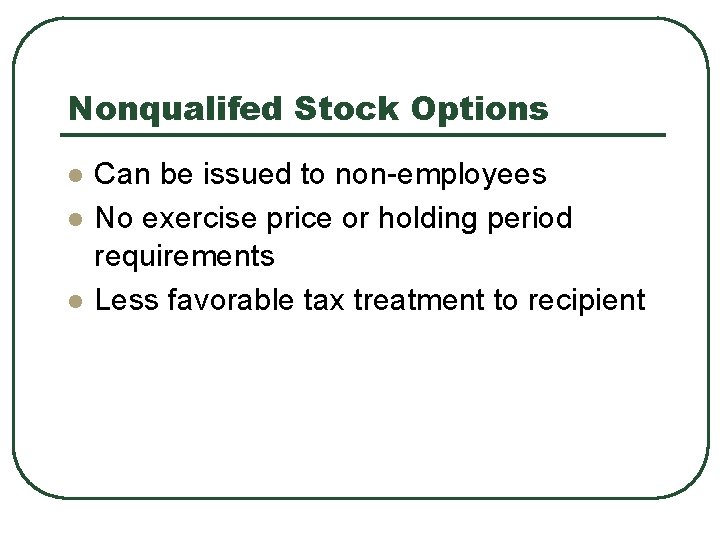 Nonqualifed Stock Options

- Can be issued to non-employees
- No exercise price or holding period requirements
- Less favorable tax treatment to recipient